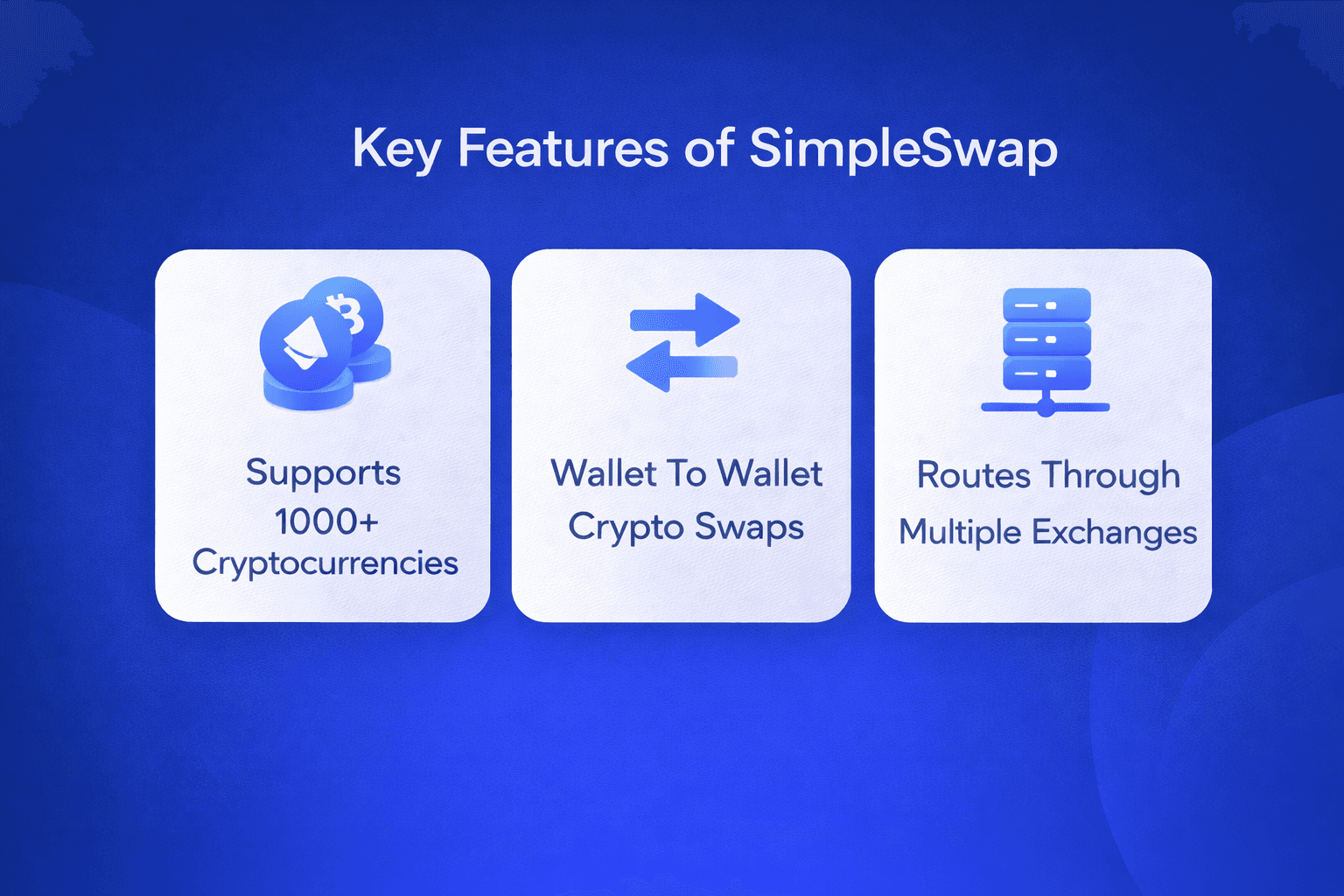 Key Features of SimpleSwap

Supports 1000+ Cryptocurrencies

Wallet To Wallet Crypto Swaps

Routes Through Multiple Exchanges